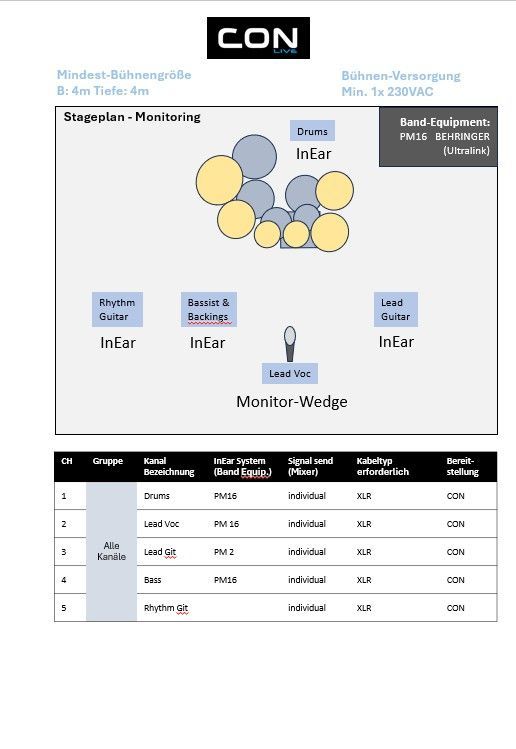 CON
LIVE

Mindest-Bühnengröße
B: 4m Tiefe: 4m

Bühnen-Versorgung
Min. 1x 230VAC

Stageplan - Monitoring

Band-Equipment:
PM16 BEHRINGER
(Ultralink)

Drums
InEar

Rhythm Guitar
InEar

Bassist & Backings
InEar

Lead Guitar
InEar

Lead Voc
Monitor-Wedge

| CH | Gruppe | Kanal Bezeichnung | InEar System (Band Equip.) | Signal send (Mixer) | Kabeltyp erforderlich | Bereit-stellung |
|---|---|---|---|---|---|---|
| 1 | Alle Kanäle | Drums | PM16 | individual | XLR | CON |
| 2 | | Lead Voc | PM 16 | individual | XLR | CON |
| 3 | | Lead Git | PM 2 | individual | XLR | CON |
| 4 | | Bass | PM16 | individual | XLR | CON |
| 5 | | Rhythm Git | | individual | XLR | CON |